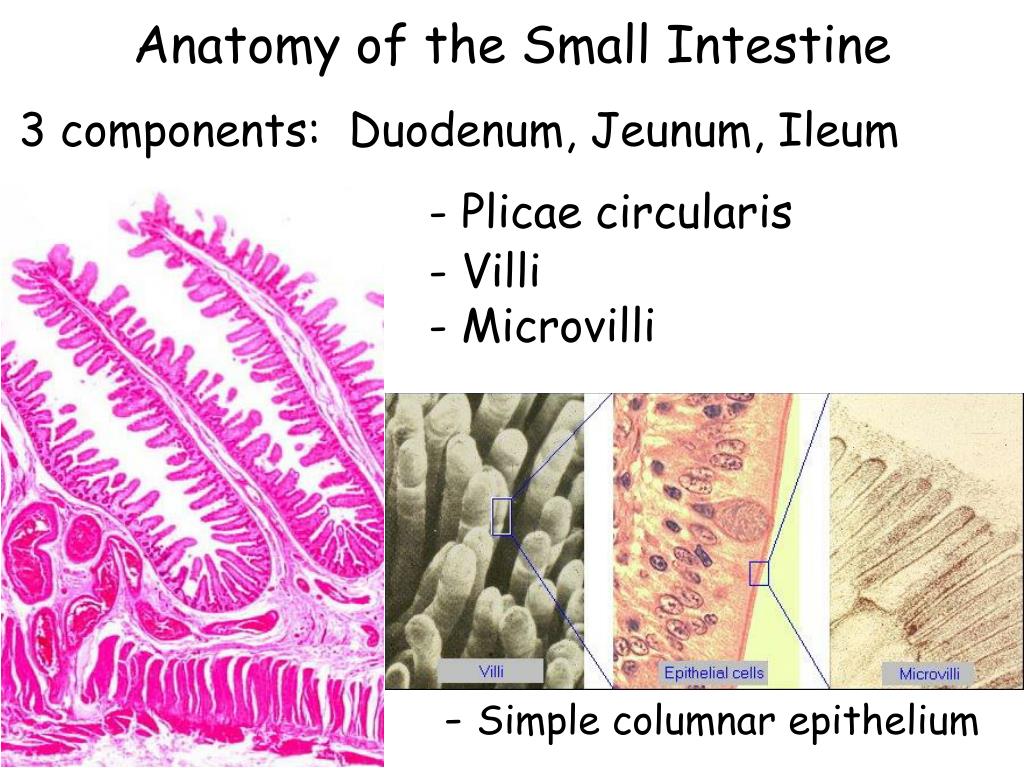 Anatomy of the Small Intestine

3 components: Duodenum, Jeunum, Ileum

- Plicae circularis
- Villi
- Microvilli

Villi

Epithelial cells

Microvilli

- Simple columnar epithelium